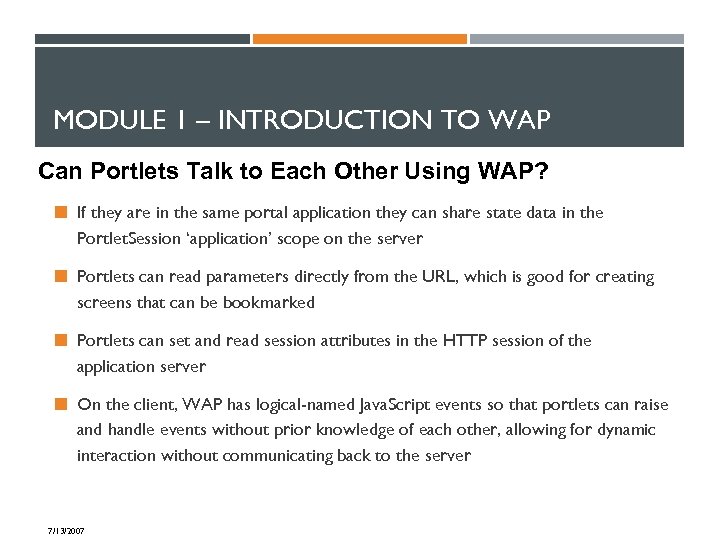 MODULE 1 – INTRODUCTION TO WAP

Can Portlets Talk to Each Other Using WAP?

If they are in the same portal application they can share state data in the PortletSession 'application' scope on the server

Portlets can read parameters directly from the URL, which is good for creating screens that can be bookmarked

Portlets can set and read session attributes in the HTTP session of the application server

On the client, WAP has logical-named JavaScript events so that portlets can raise and handle events without prior knowledge of each other, allowing for dynamic interaction without communicating back to the server

7/13/2007